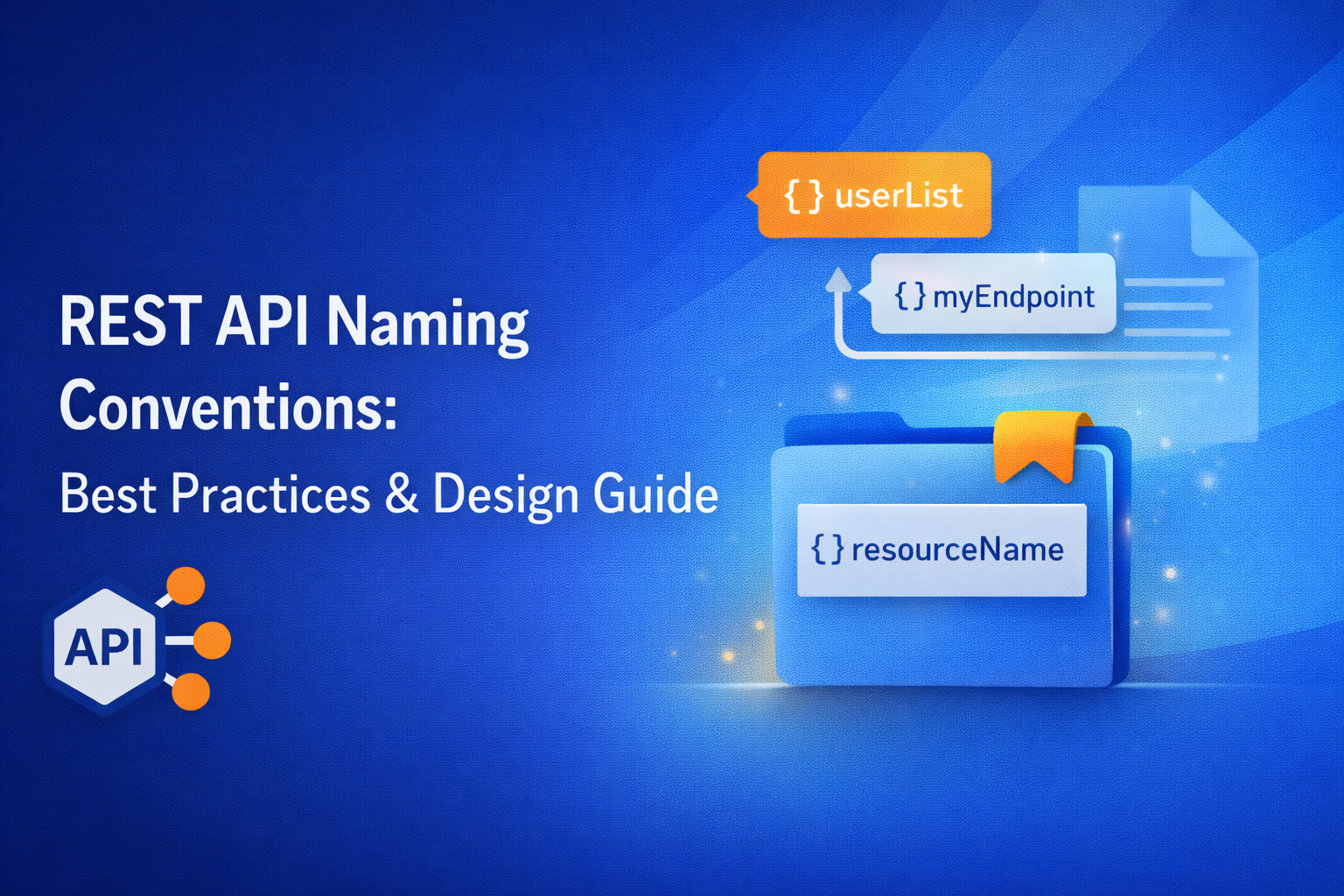 REST API Naming Conventions:
Best Practices & Design Guide

API

{ } userList

{ } myEndpoint

{ } resourceName